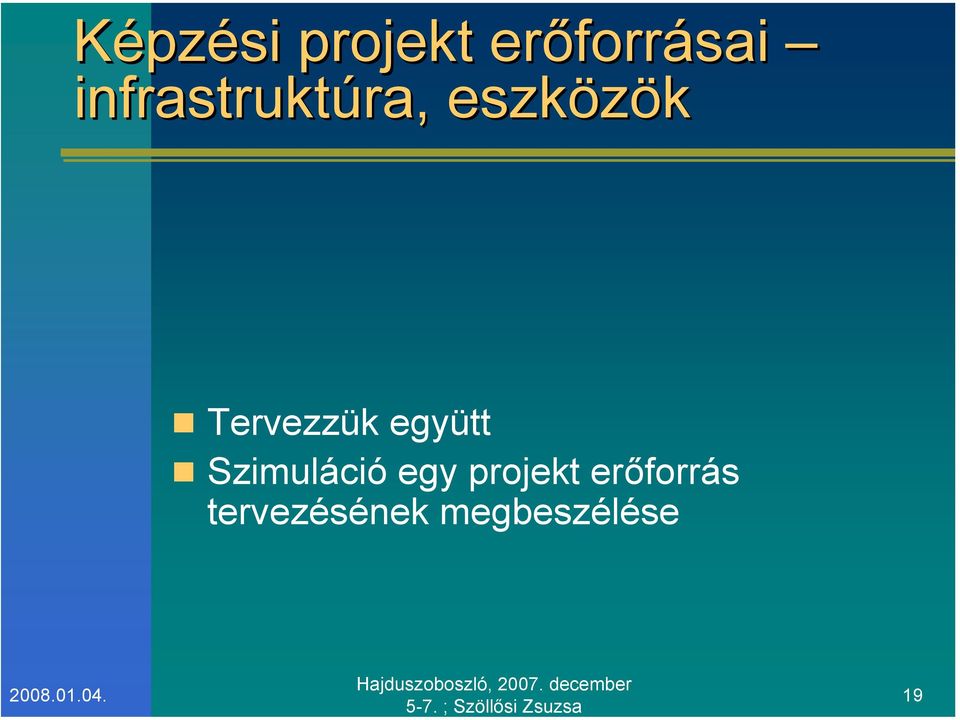 Képzési projekt erőforrásai – infrastruktúra, eszközök

Tervezzük együtt

Szimuláció egy projekt erőforrás tervezésének megbeszélése

2008.01.04.

Hajduszoboszló, 2007. december 5-7. ; Szöllősi Zsuzsa

19